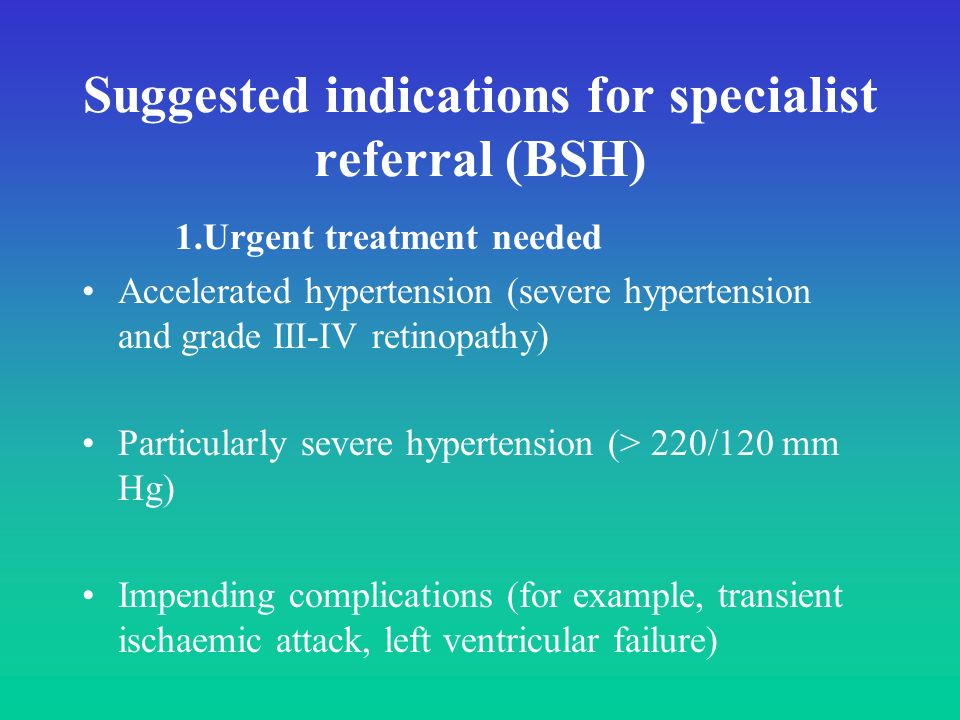 Suggested indications for specialist referral (BSH)

1.Urgent treatment needed

• Accelerated hypertension (severe hypertension and grade III-IV retinopathy)

• Particularly severe hypertension (> 220/120 mm Hg)

• Impending complications (for example, transient ischaemic attack, left ventricular failure)